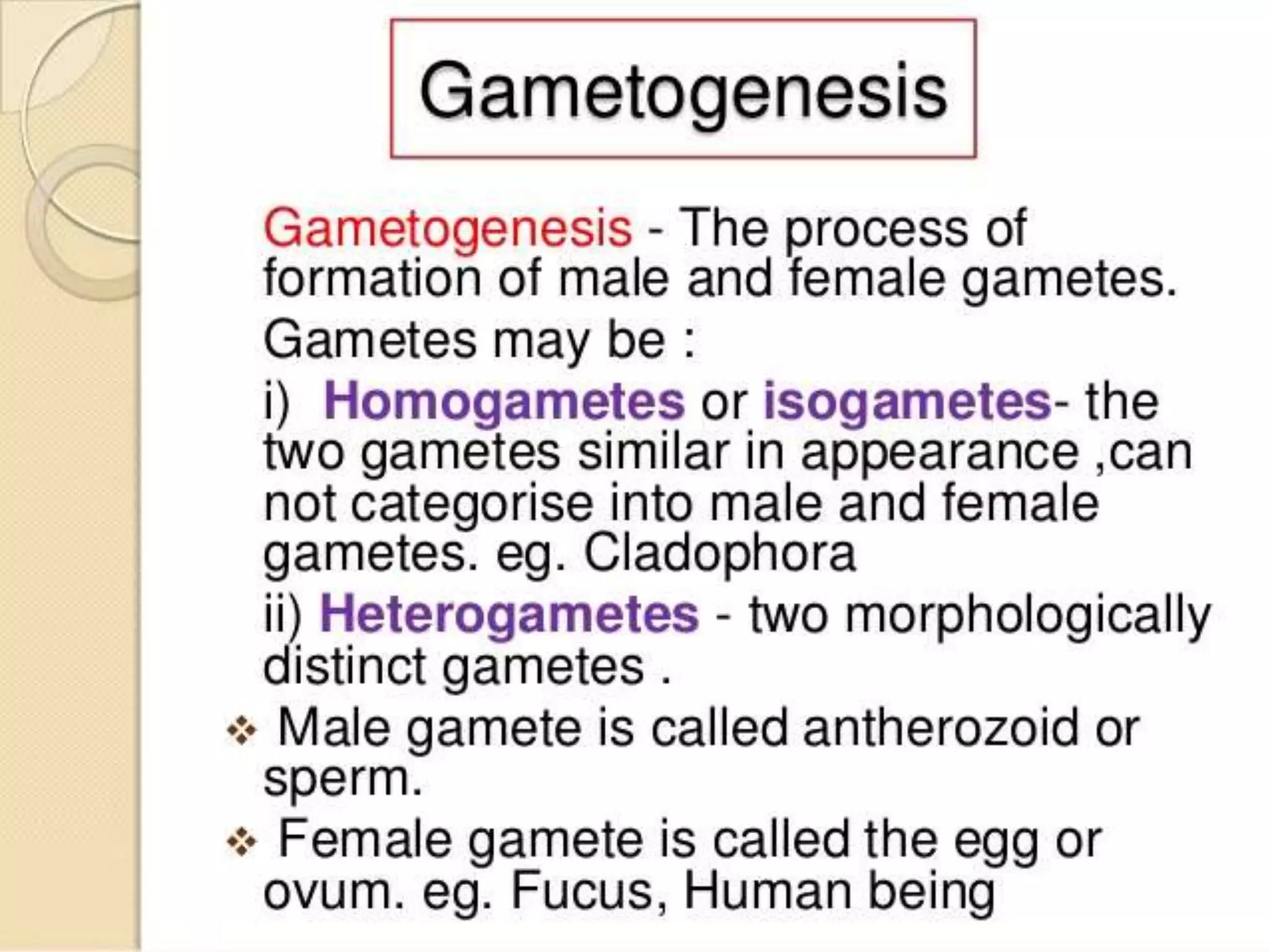 Gametogenesis

Gametogenesis - The process of formation of male and female gametes.

Gametes may be :

i) Homogametes or isogametes- the two gametes similar in appearance ,can not categorise into male and female gametes. eg. Cladophora

ii) Heterogametes - two morphologically distinct gametes .

❖ Male gamete is called antherozoid or sperm.

❖ Female gamete is called the egg or ovum. eg. Fucus, Human being